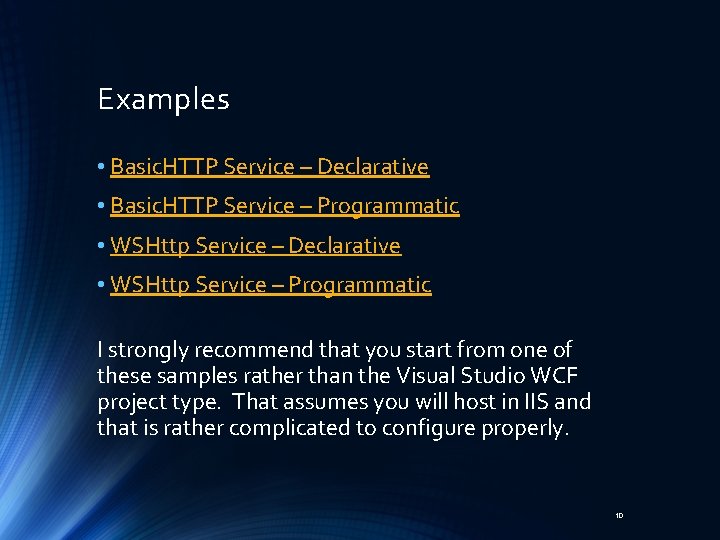 Examples

• BasicHTTP Service – Declarative

• BasicHTTP Service – Programmatic

• WSHttp Service – Declarative

• WSHttp Service – Programmatic

I strongly recommend that you start from one of these samples rather than the Visual Studio WCF project type. That assumes you will host in IIS and that is rather complicated to configure properly.

10